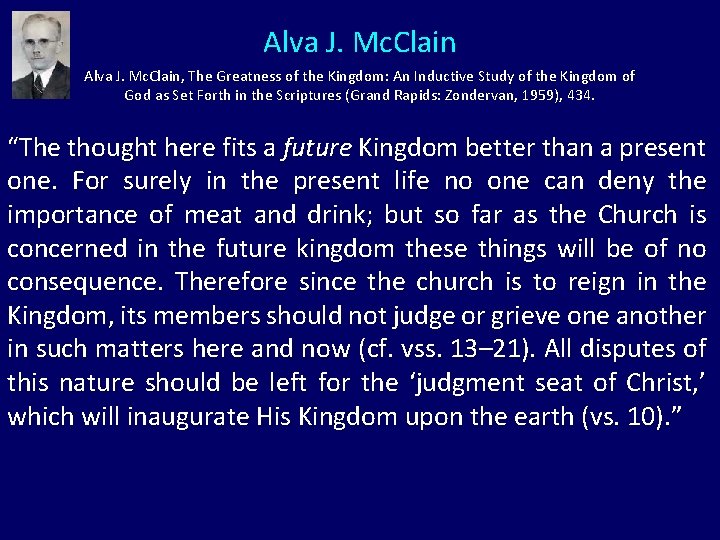 Alva J. McClain

Alva J. McClain, The Greatness of the Kingdom: An Inductive Study of the Kingdom of God as Set Forth in the Scriptures (Grand Rapids: Zondervan, 1959), 434.

“The thought here fits a future Kingdom better than a present one. For surely in the present life no one can deny the importance of meat and drink; but so far as the Church is concerned in the future kingdom these things will be of no consequence. Therefore since the church is to reign in the Kingdom, its members should not judge or grieve one another in such matters here and now (cf. vss. 13–21). All disputes of this nature should be left for the ‘judgment seat of Christ,’ which will inaugurate His Kingdom upon the earth (vs. 10).”